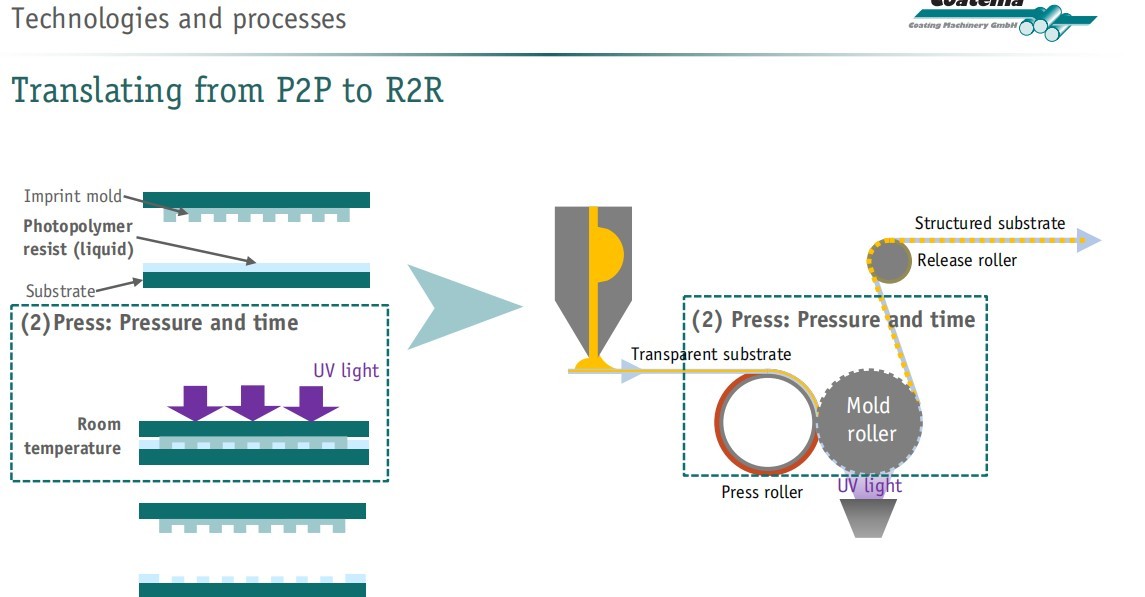 Technologies and processes

Coatema
Coating Machinery GmbH

Translating from P2P to R2R

Imprint mold
Photopolymer resist (liquid)
Substrate

(2) Press: Pressure and time
UV light
Room temperature

Structured substrate
Release roller
(2) Press: Pressure and time
Transparent substrate
Mold roller
Press roller
UV light